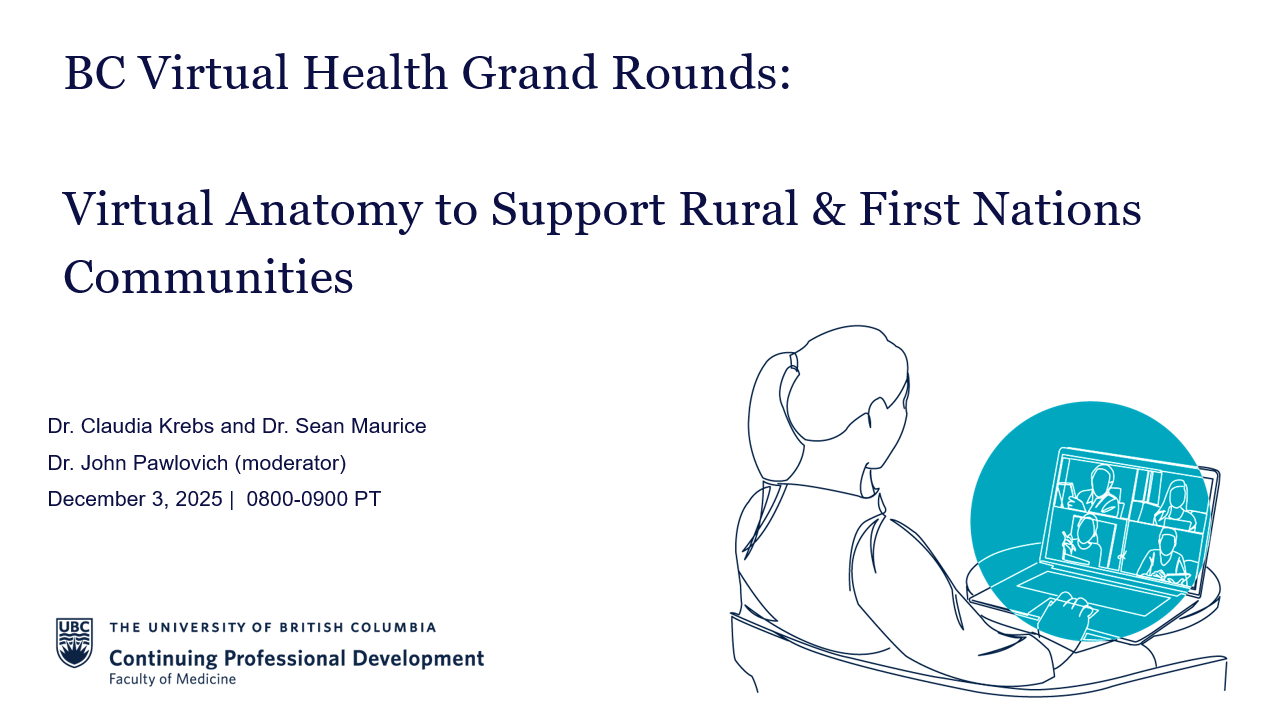 BC Virtual Health Grand Rounds:

Virtual Anatomy to Support Rural & First Nations Communities

Dr. Claudia Krebs and Dr. Sean Maurice

Dr. John Pawlovich (moderator)

December 3, 2025 | 0800-0900 PT

UBC

THE UNIVERSITY OF BRITISH COLUMBIA

Continuing Professional Development

Faculty of Medicine